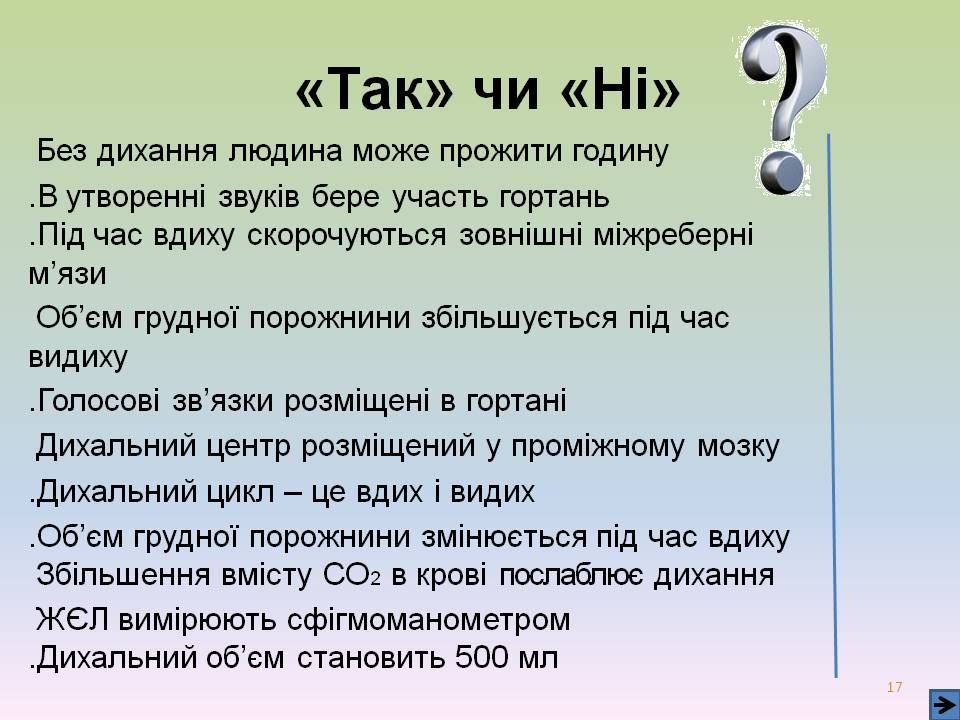 «Так» чи «Ні»

Без дихання людина може прожити годину

.В утворенні звуків бере участь гортань

.Під час вдиху скорочуються зовнішні міжреберні м’язи

Об’єм грудної порожнини збільшується під час видиху

.Голосові зв’язки розміщені в гортані

Дихальний центр розміщений у проміжному мозку

.Дихальний цикл – це вдих і видих

.Об’єм грудної порожнини змінюється під час вдиху

Збільшення вмісту $CO_2$ в крові послаблює дихання

ЖЄЛ вимірюють сфігмоманометром

.Дихальний об’єм становить 500 мл

17